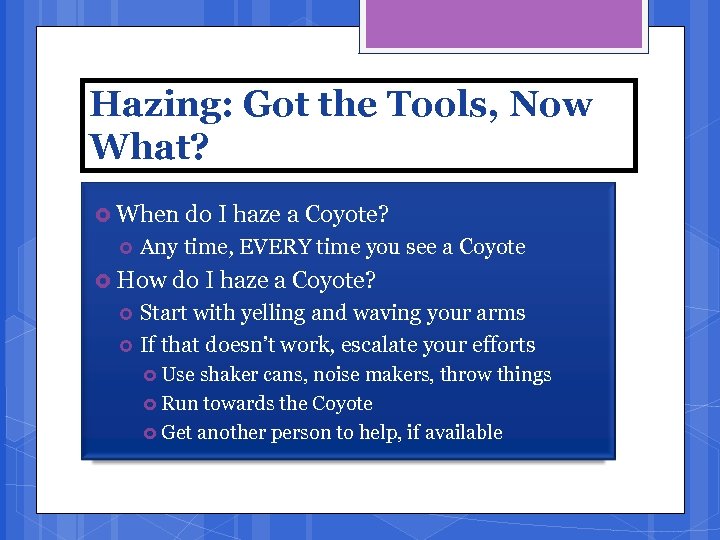 Hazing: Got the Tools, Now What?

When do I haze a Coyote?
Any time, EVERY time you see a Coyote
How do I haze a Coyote?
Start with yelling and waving your arms
If that doesn't work, escalate your efforts
Use shaker cans, noise makers, throw things
Run towards the Coyote
Get another person to help, if available